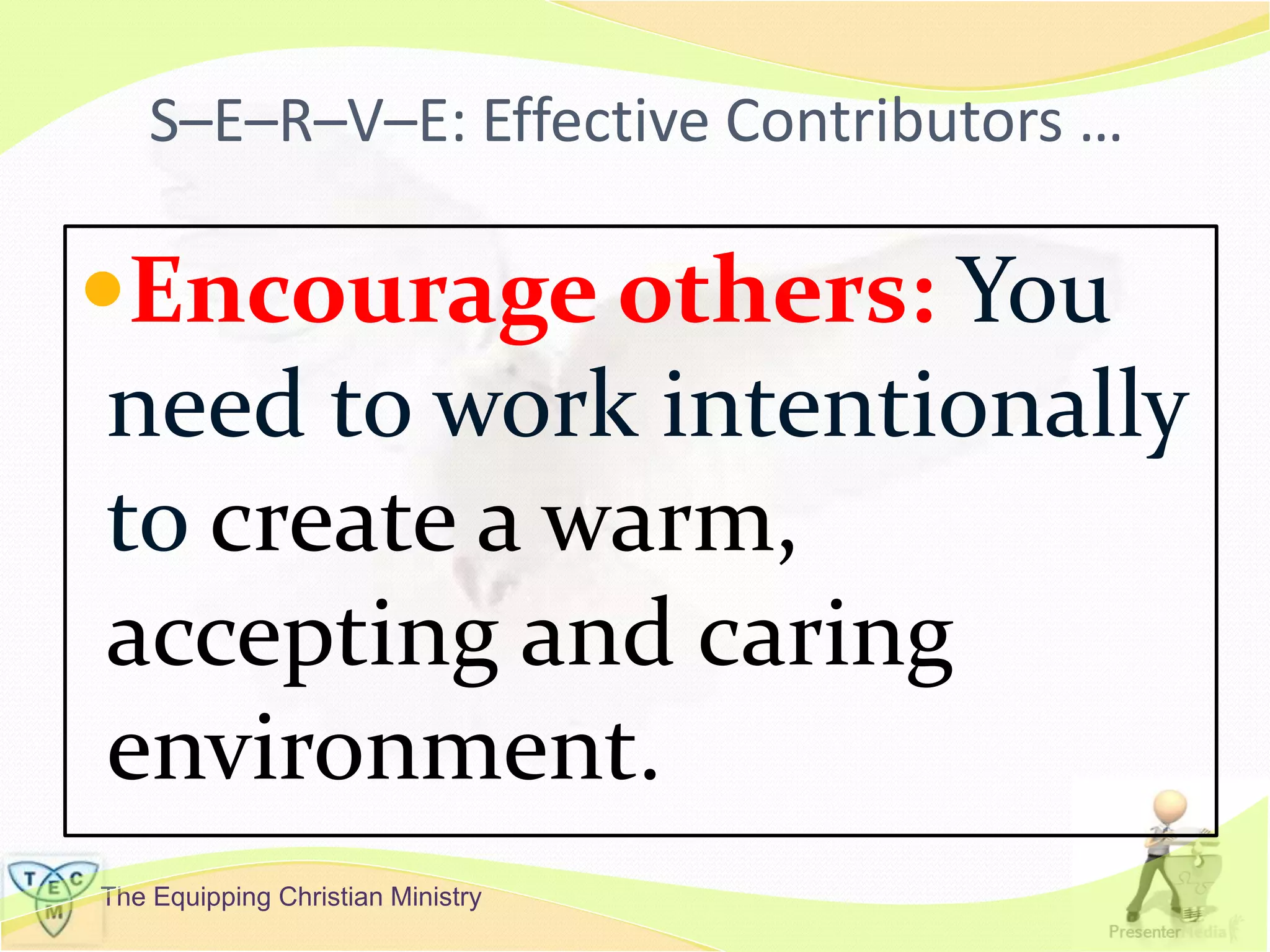 S–E–R–V–E: Effective Contributors …

• Encourage others: You need to work intentionally to create a warm, accepting and caring environment.

T E C M

The Equipping Christian Ministry

PresenterMedia